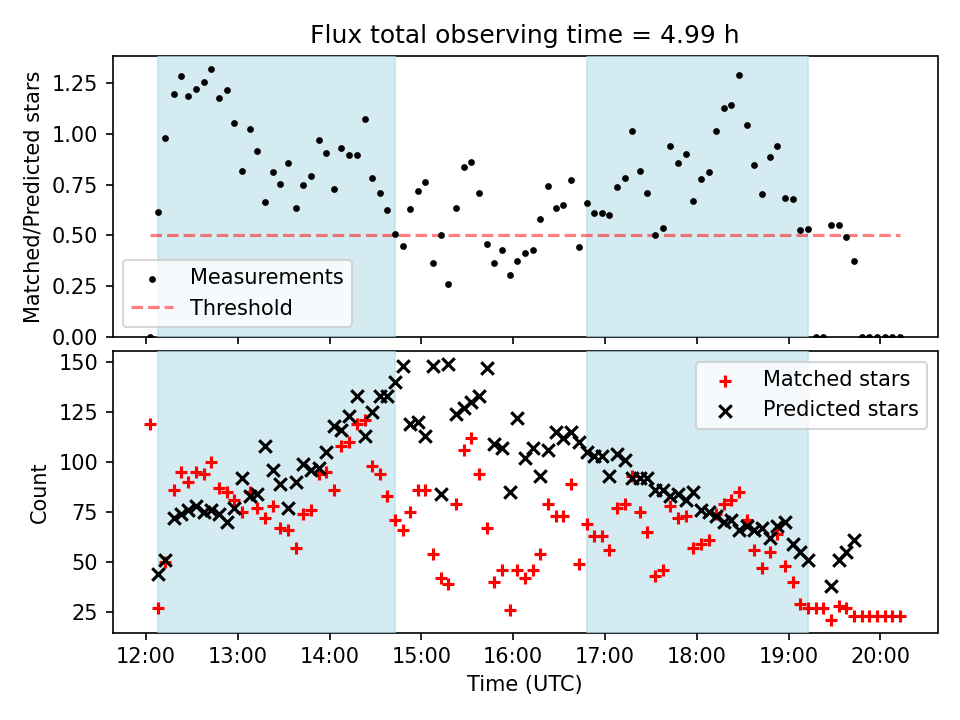 Flux total observing time = 4.99 h

Matched/Predicted stars

1.25
1.00
0.75
0.50
0.25
0.00

Measurements
Threshold

Count

150
125
100
75
50
25

Matched stars
Predicted stars

12:00 13:00 14:00 15:00 16:00 17:00 18:00 19:00 20:00

Time (UTC)